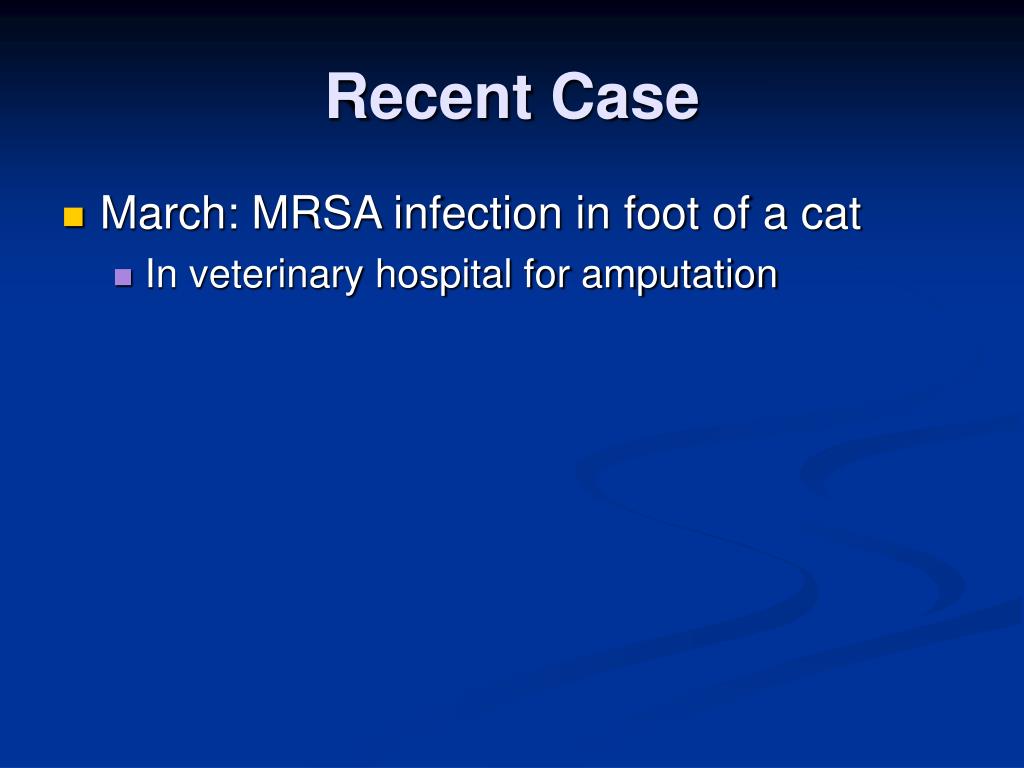 Recent Case

March: MRSA infection in foot of a cat

In veterinary hospital for amputation